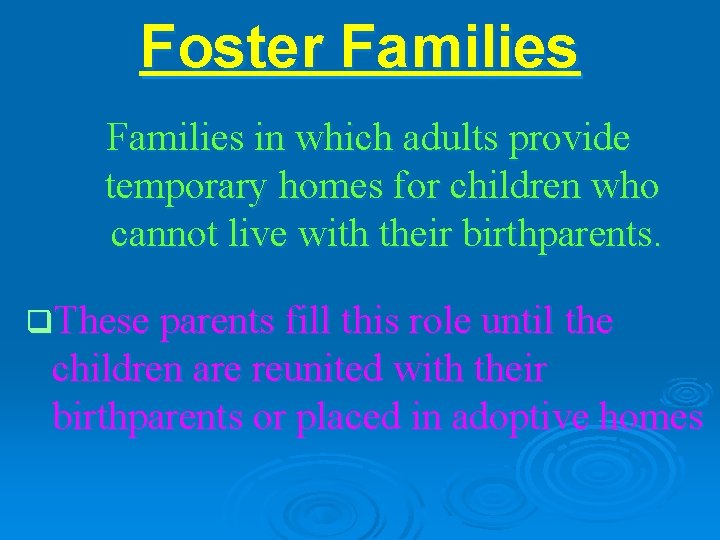 Foster Families

Families in which adults provide temporary homes for children who cannot live with their birthparents.

❑These parents fill this role until the children are reunited with their birthparents or placed in adoptive homes